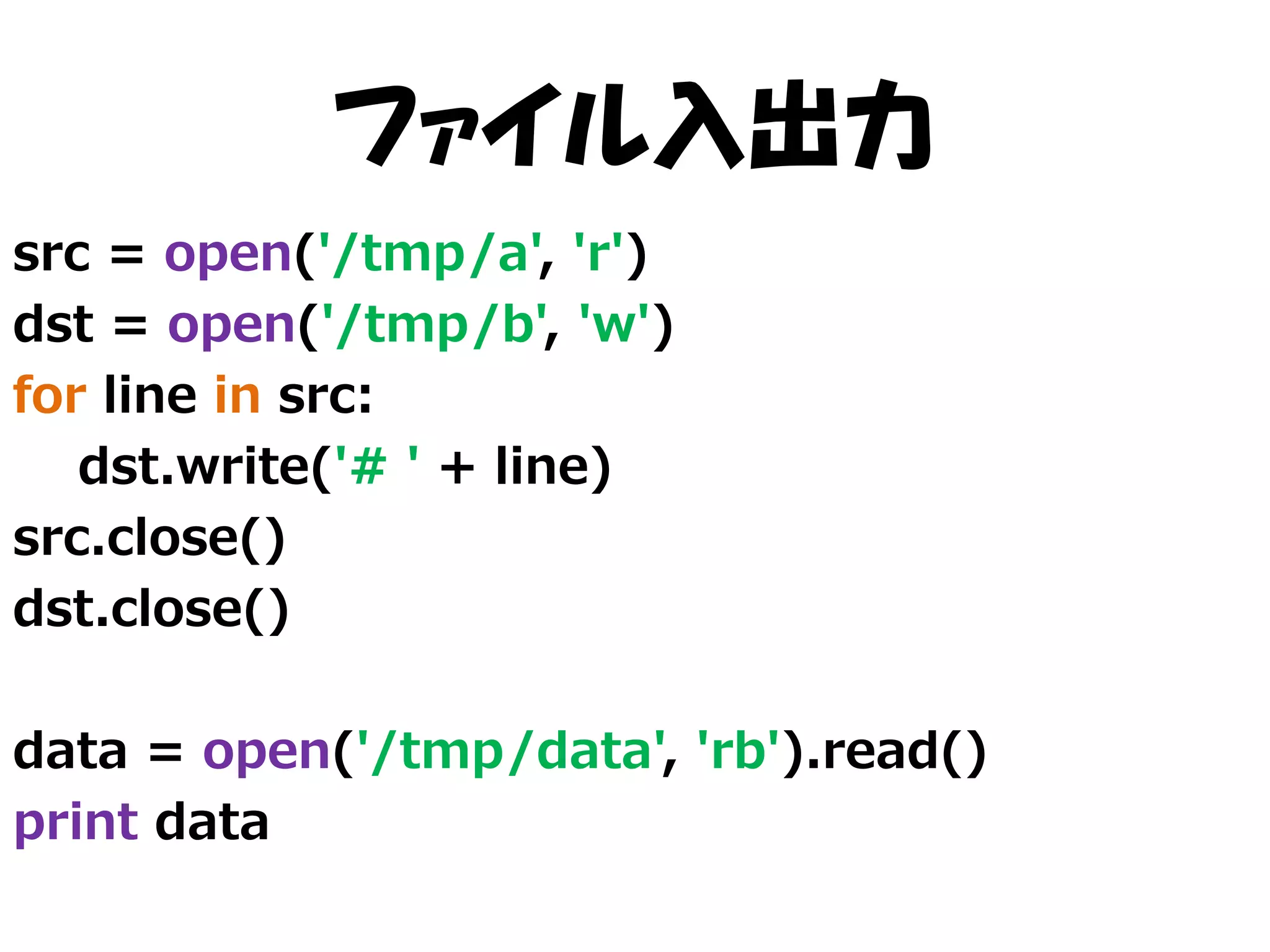 ファイル入出力

src = open('/tmp/a', 'r')
dst = open('/tmp/b', 'w')
for line in src:
    dst.write('# ' + line)
src.close()
dst.close()

data = open('/tmp/data', 'rb').read()
print data